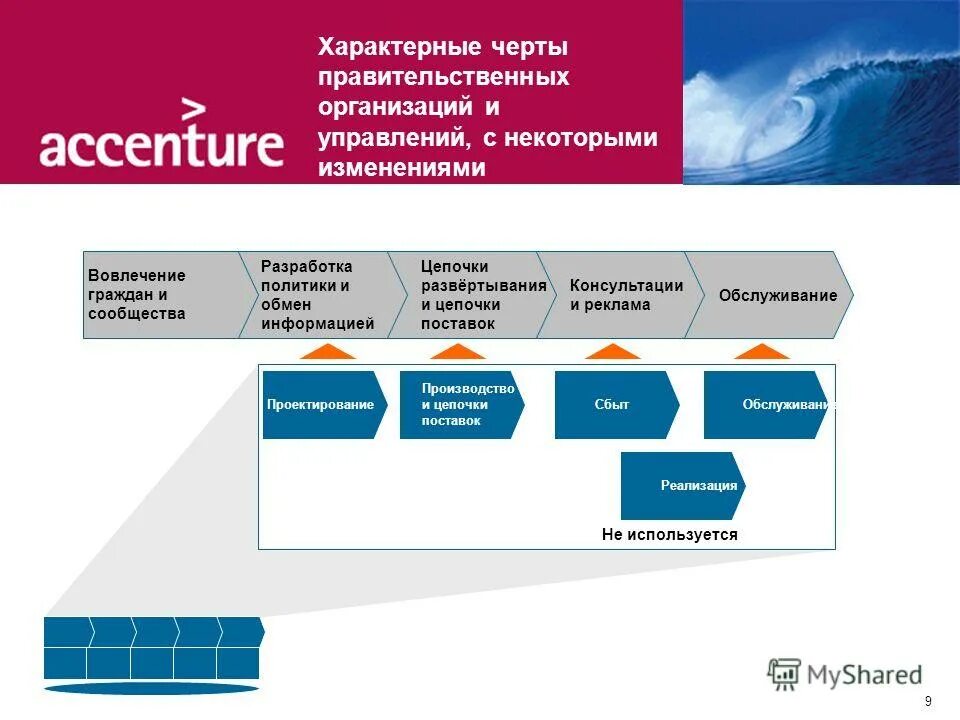 accenture

Характерные черты правительственных организаций и управлений, с некоторыми изменениями

Вовлечение граждан и сообщества

Разработка политики и обмен информацией

Цепочки развёртывания и цепочки поставок

Консультации и реклама

Обслуживание

Проектирование

Производство и цепочки поставок

Сбыт

Обслуживание

Реализация

Не используется

MyShared

9